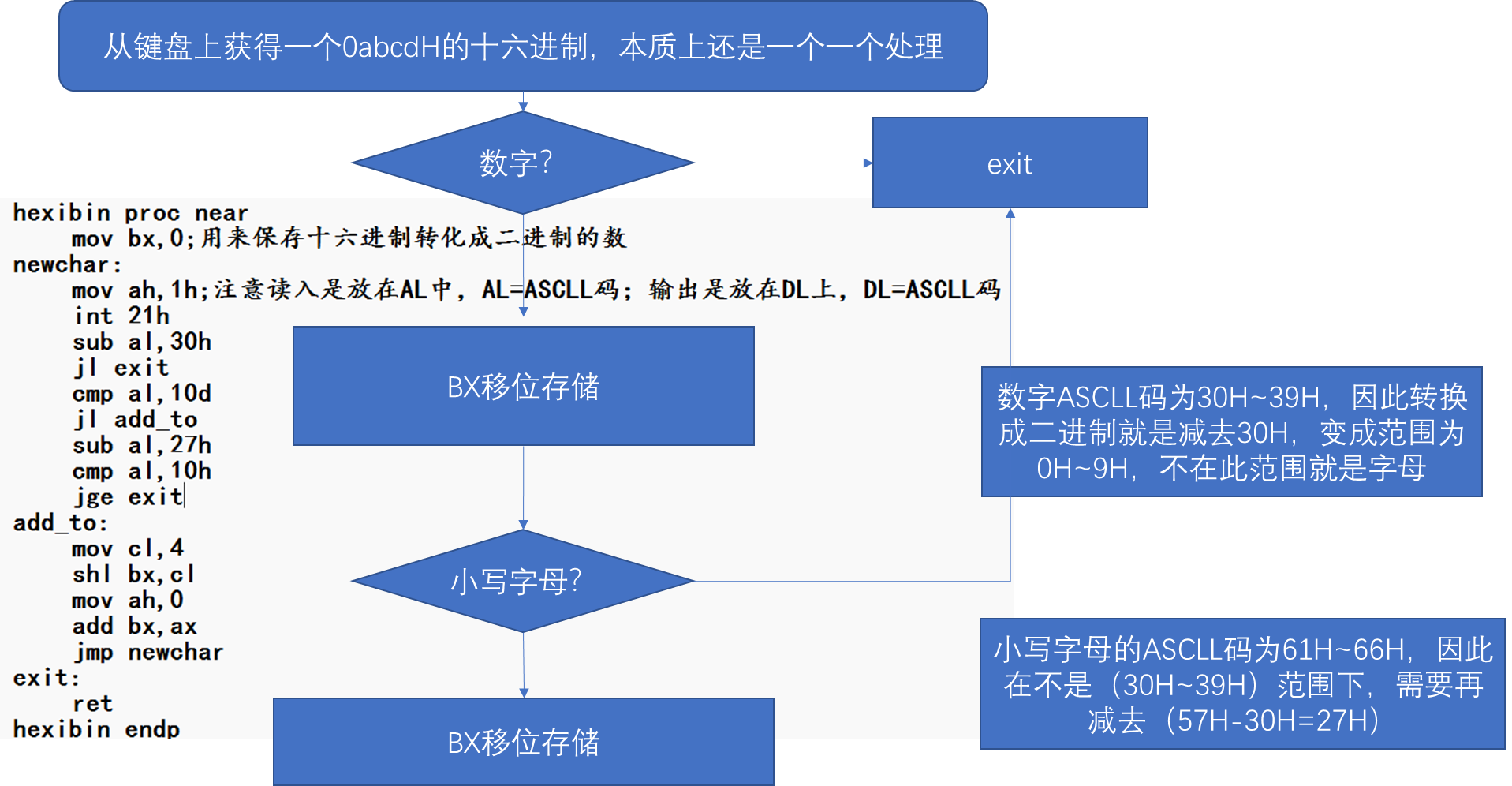 从键盘上获得一个0abcdH的十六进制，本质上还是一个一个处理

数字?

exit

hexibin proc near
mov bx,0;用来保存十六进制转化成二进制的数
newchar:
mov ah,1h;注意读入是放在AL中，AL=ASCLL码；输出是放在DL上，DL=ASCLL码
int 21h
sub al,30h
jl exit
cmp al,10d
jl add_to
sub al,27h
cmp al,10h
jge exit
add_to:
mov cl,4
shl bx,cl
mov ah,0
add bx,ax
jmp newchar
exit:
ret
hexibin endp

BX移位存储

数字ASCLL码为30H~39H，因此转换成二进制就是减去30H，变成范围为0H~9H，不在此范围就是字母

小写字母?

小写字母的ASCLL码为61H~66H，因此在不是（30H~39H）范围下，需要再减去（57H-30H=27H）

BX移位存储